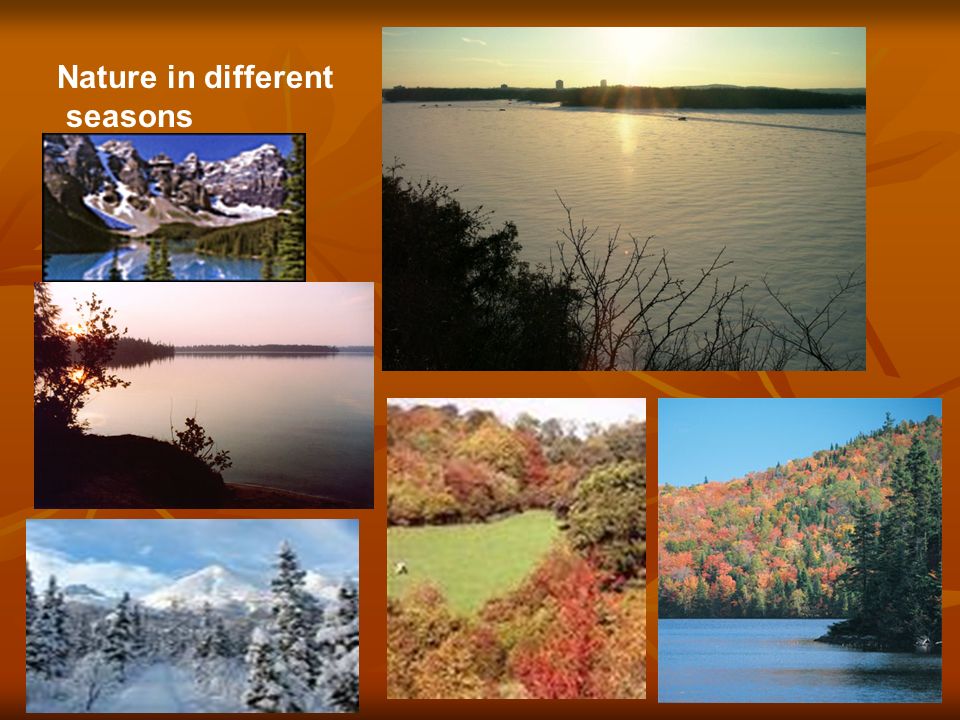 Nature in different seasons